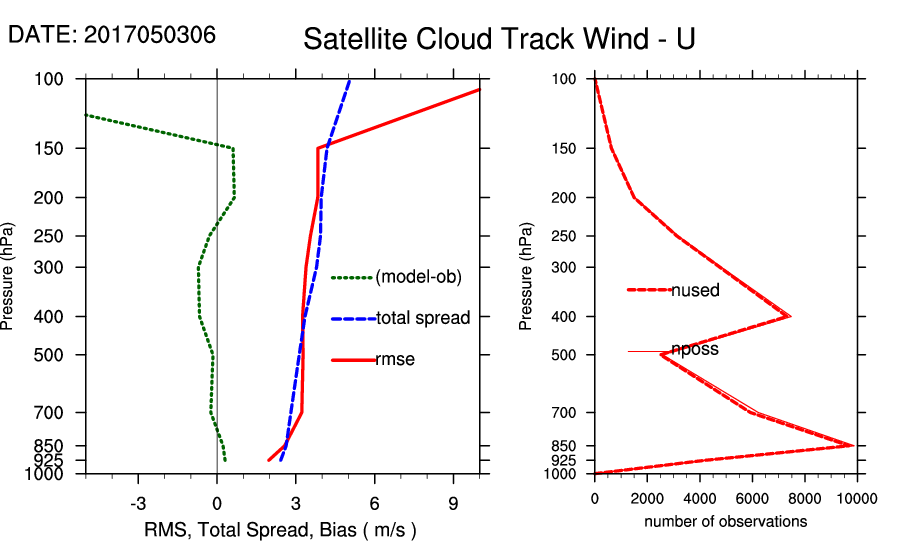 DATE: 2017050306

Satellite Cloud Track Wind - U

Pressure (hPa)

100
150
200
250
300
400
500
700
850
925
1000

(model-ob)
total spread
rmse

-3
0
3
6
9

RMS, Total Spread, Bias ( m/s )

Pressure (hPa)

100
150
200
250
300
400
500
700
850
925
1000

nused
nposs

0
2000
4000
6000
8000
10000

number of observations